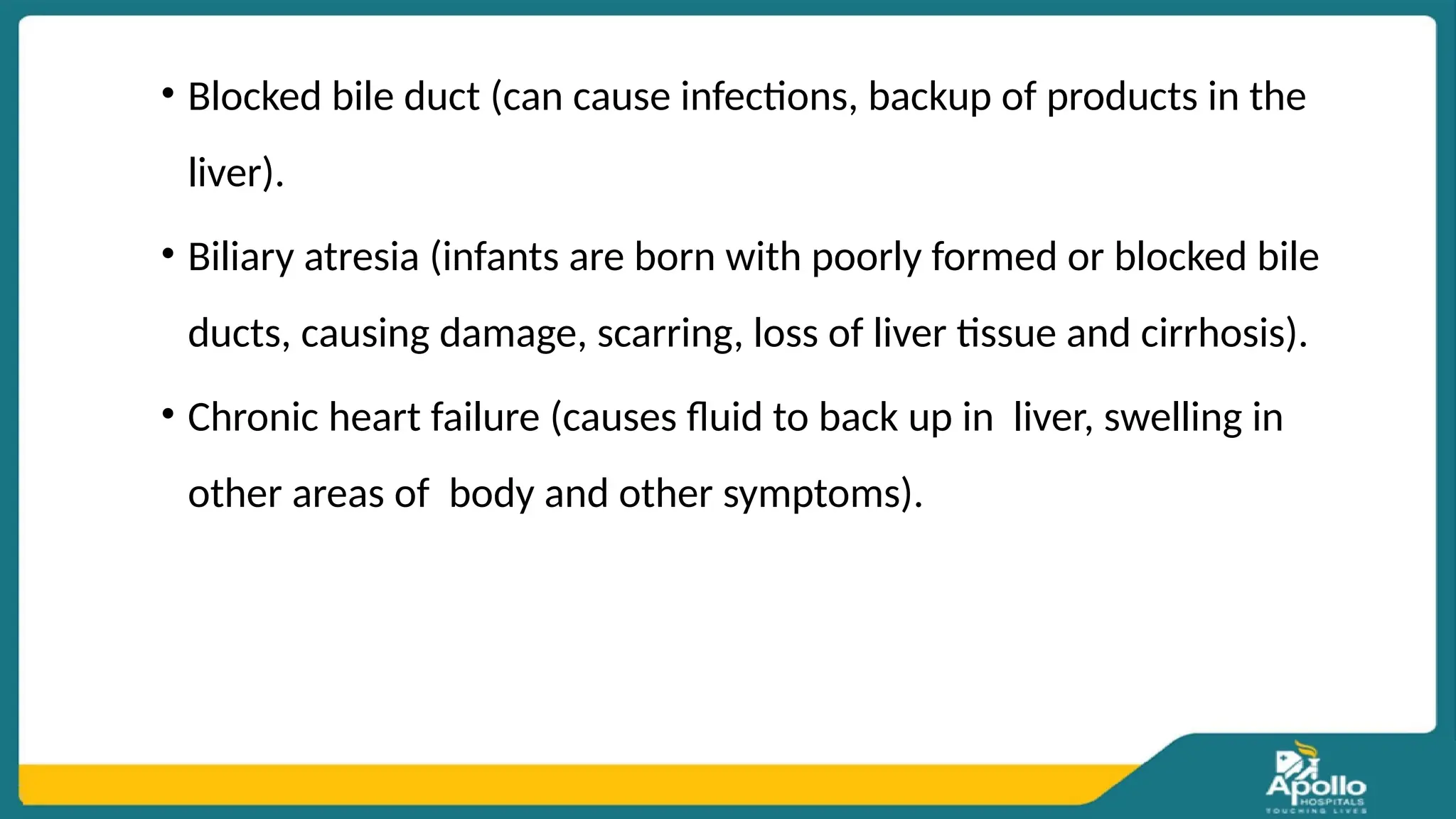 • Blocked bile duct (can cause infections, backup of products in the liver).

• Biliary atresia (infants are born with poorly formed or blocked bile ducts, causing damage, scarring, loss of liver tissue and cirrhosis).

• Chronic heart failure (causes fluid to back up in  liver, swelling in other areas of  body and other symptoms).

Apollo
HOSPITALS
TOUCHING LIVES